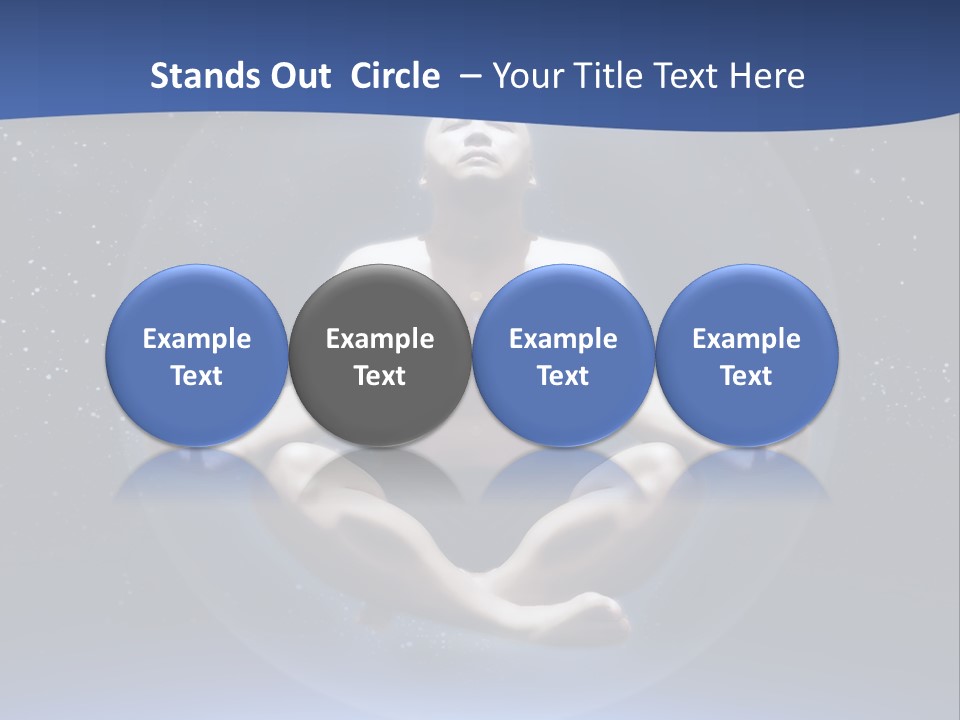 Stands Out Circle – Your Title Text Here

Example Text

Example Text

Example Text

Example Text